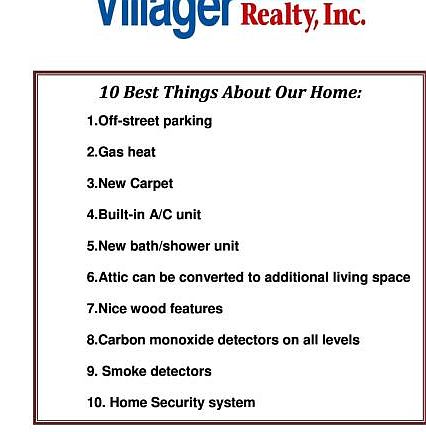 Villager Realty, Inc.

10 Best Things About Our Home:

1.Off-street parking

2.Gas heat

3.New Carpet

4.Built-in A/C unit

5.New bath/shower unit

6.Attic can be converted to additional living space

7.Nice wood features

8.Carbon monoxide detectors on all levels

9. Smoke detectors

10. Home Security system